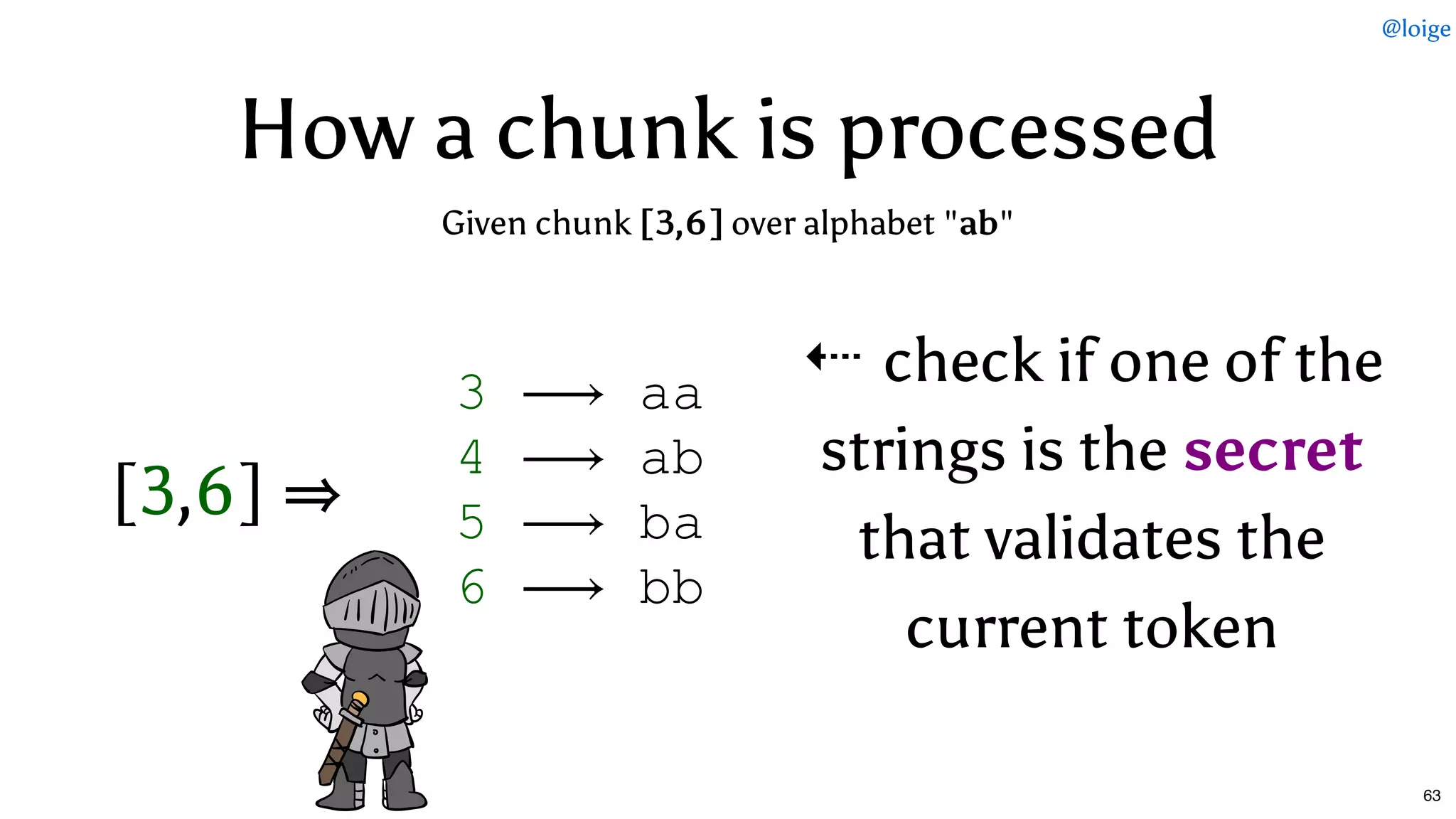 @loige

How a chunk is processed

Given chunk [3,6] over alphabet "ab"

[3,6] ⇒

3 ⟶ aa
4 ⟶ ab
5 ⟶ ba
6 ⟶ bb

⇠ check if one of the strings is the secret that validates the current token

63